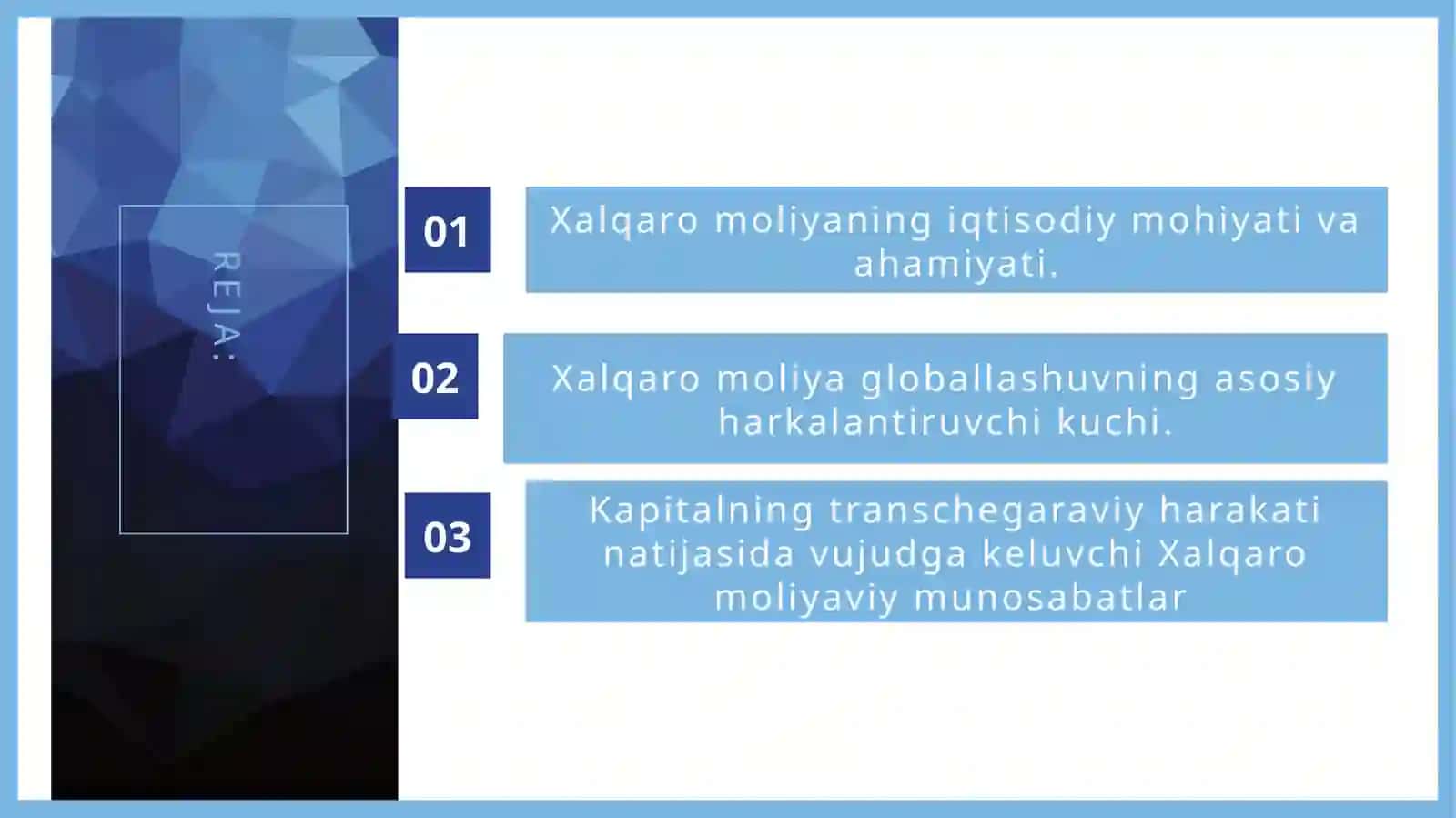 REJA:

01

Xalqaro moliyaning iqtisodiy mohiyati va ahamiyati.

02

Xalqaro moliya globallashuvning asosiy harkalantiruvchi kuchi.

03

Kapitalning transchegaraviy harakati natijasida vujudga keluvchi Xalqaro moliyaviy munosabatlar